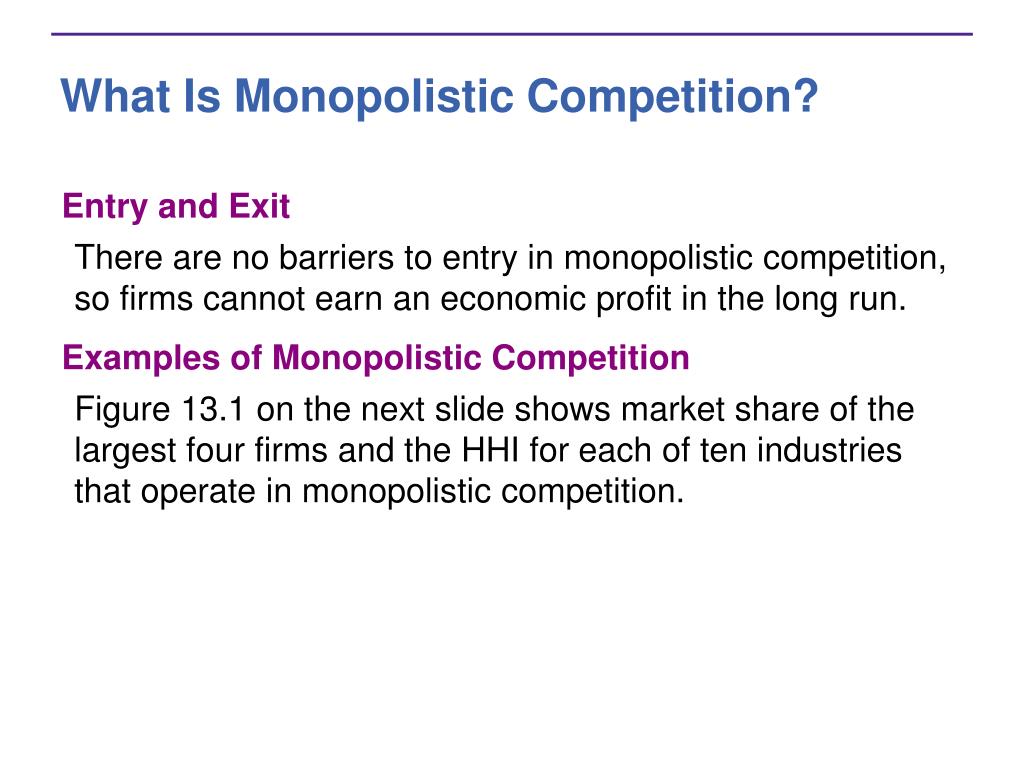 What Is Monopolistic Competition?

Entry and Exit

There are no barriers to entry in monopolistic competition, so firms cannot earn an economic profit in the long run.

Examples of Monopolistic Competition

Figure 13.1 on the next slide shows market share of the largest four firms and the HHI for each of ten industries that operate in monopolistic competition.